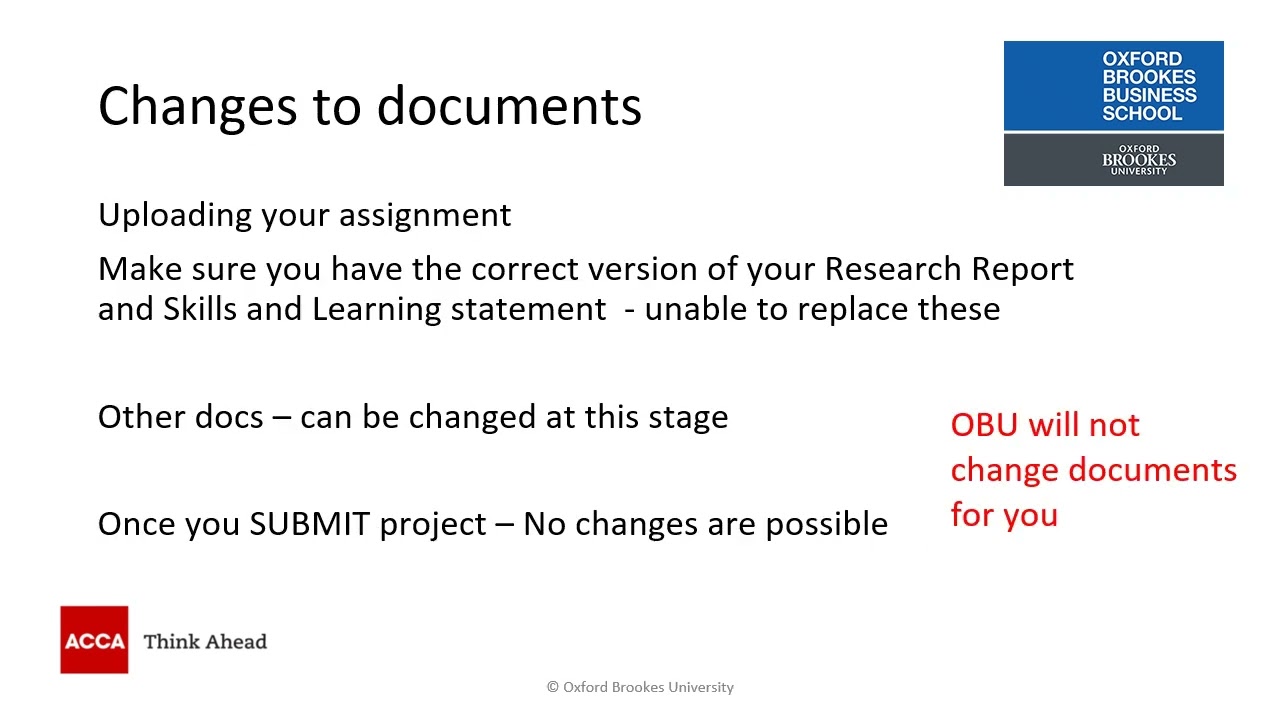 Changes to documents

OXFORD BROOKES BUSINESS SCHOOL

OXFORD BROOKES UNIVERSITY

Uploading your assignment

Make sure you have the correct version of your Research Report and Skills and Learning statement - unable to replace these

Other docs – can be changed at this stage

Once you SUBMIT project – No changes are possible

OBU will not change documents for you

ACCA Think Ahead

© Oxford Brookes University